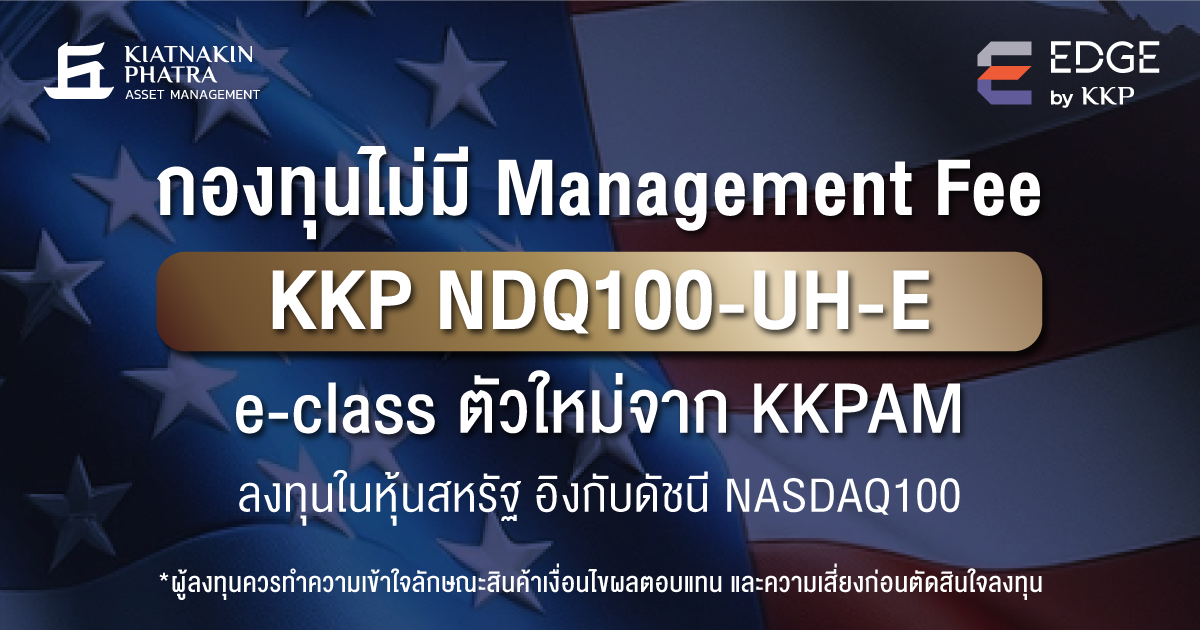 KIATNAKIN PHATRA ASSET MANAGEMENT

EDGE by KKP

กองทุนไม่มี Management Fee

KKP NDQ100-UH-E

e-class ตัวใหม่จาก KKPAM

ลงทุนในหุ้นสหรัฐ อิงกับดัชนี NASDAQ100

*ผู้ลงทุนควรทำความเข้าใจลักษณะสินค้าเงื่อนไขผลตอบแทน และความเสี่ยงก่อนตัดสินใจลงทุน